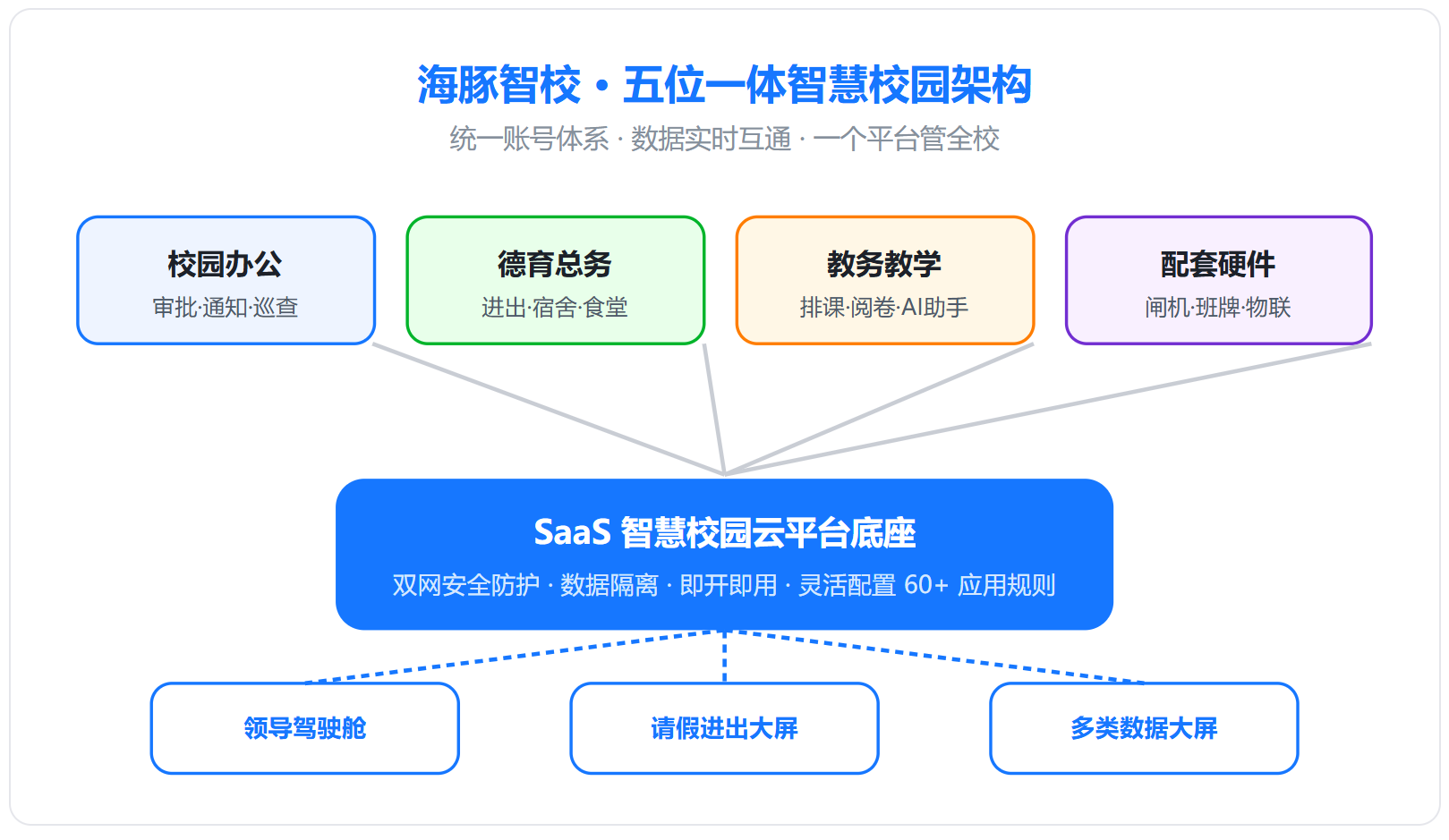 海豚智校 · 五位一体智慧校园架构

统一账号体系 · 数据实时互通 · 一个平台管全校

校园办公
审批·通知·巡查

德育总务
进出·宿舍·食堂

教务教学
排课·阅卷·AI助手

配套硬件
闸机·班牌·物联

SaaS 智慧校园云平台底座

双网安全防护 · 数据隔离 · 即开即用 · 灵活配置 60+ 应用规则

领导驾驶舱

请假进出大屏

多类数据大屏